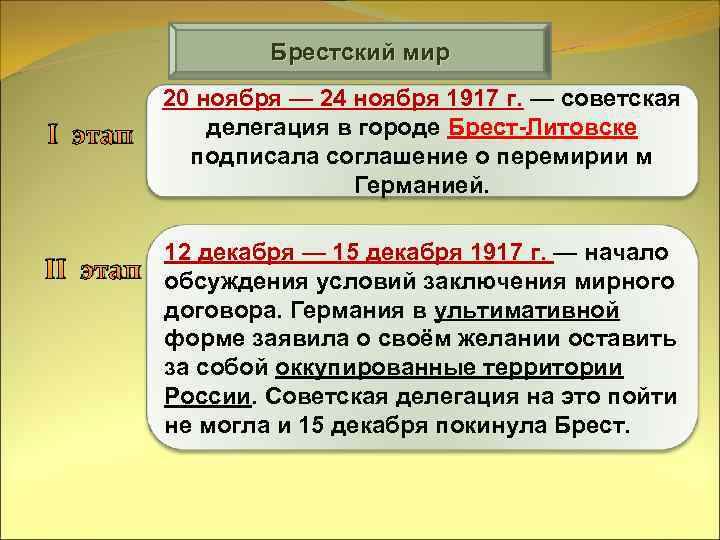 Брестский мир

I этап

20 ноября — 24 ноября 1917 г. — советская делегация в городе Брест-Литовске подписала соглашение о перемирии м Германией.

II этап

12 декабря — 15 декабря 1917 г. — начало обсуждения условий заключения мирного договора. Германия в ультимативной форме заявила о своём желании оставить за собой оккупированные территории России. Советская делегация на это пойти не могла и 15 декабря покинула Брест.